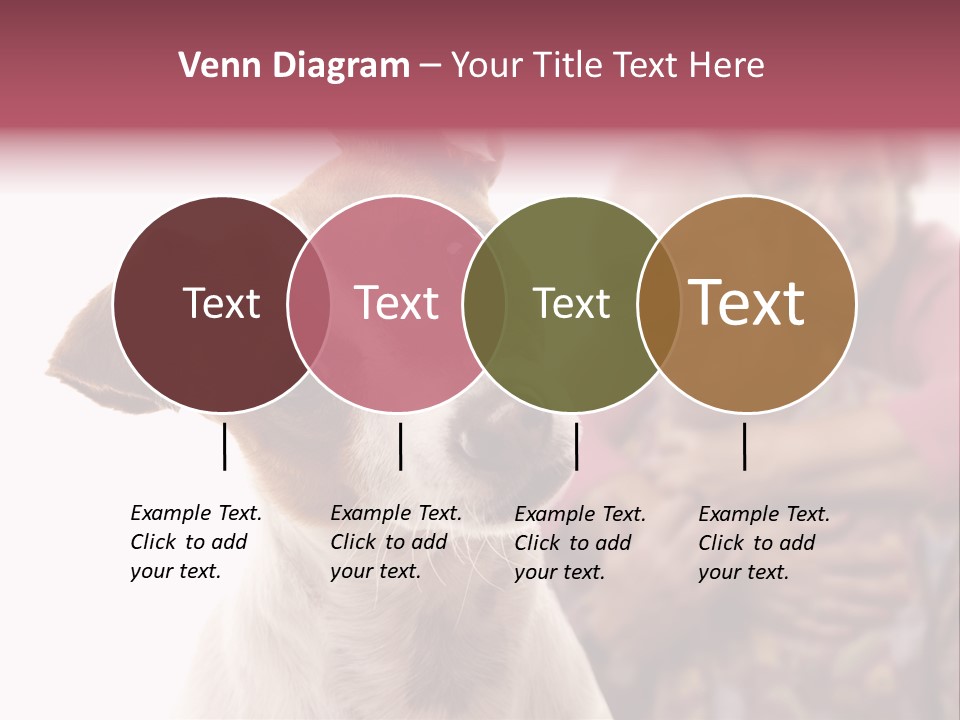 Venn Diagram – Your Title Text Here

Text

Text

Text

Text

Example Text. Click to add your text.

Example Text. Click to add your text.

Example Text. Click to add your text.

Example Text. Click to add your text.